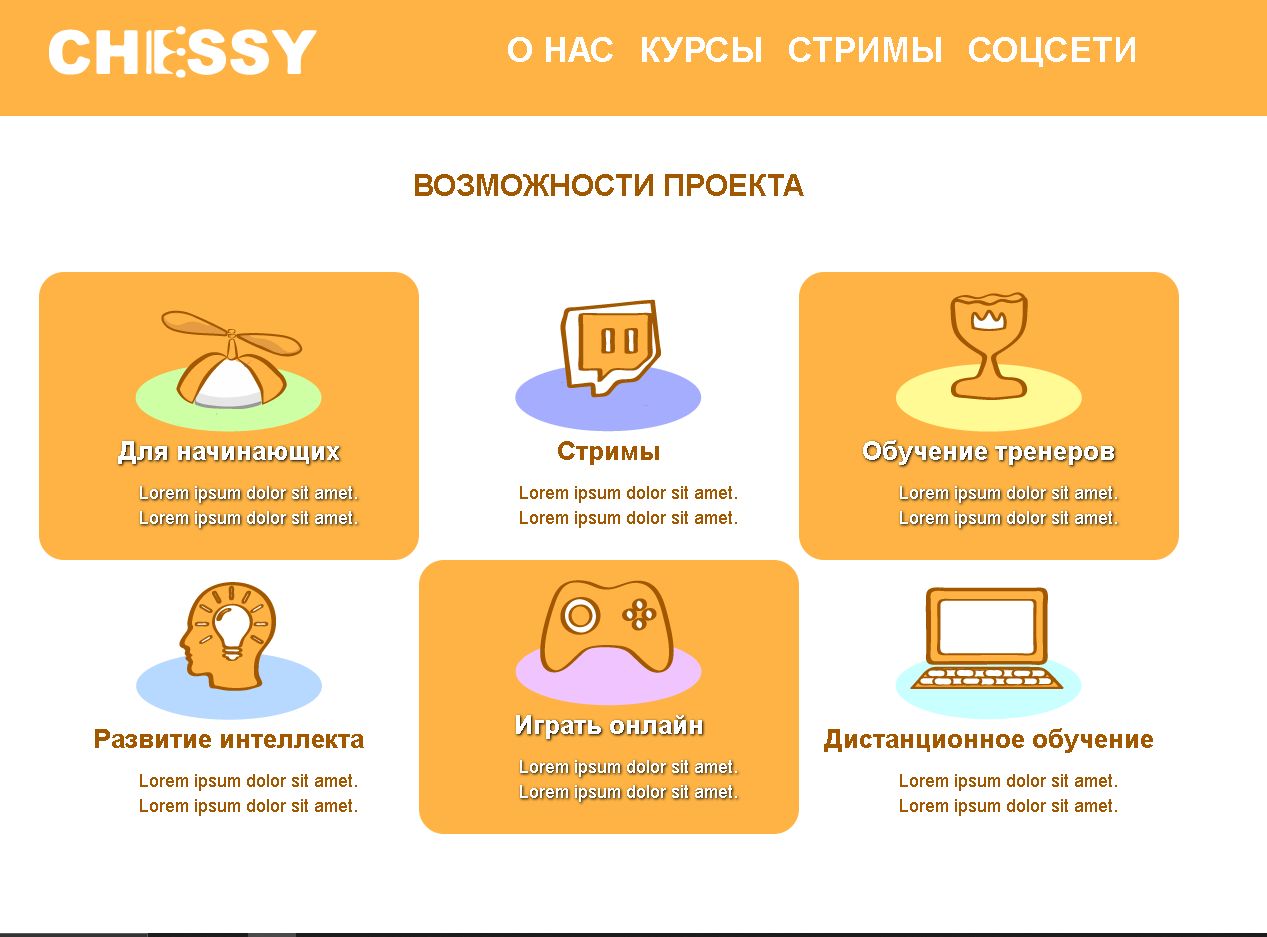 CHESSY

О НАС КУРСЫ СТРИМЫ СОЦСЕТИ

ВОЗМОЖНОСТИ ПРОЕКТА

Для начинающих

Lorem ipsum dolor sit amet.
Lorem ipsum dolor sit amet.

Стримы

Lorem ipsum dolor sit amet.
Lorem ipsum dolor sit amet.

Обучение тренеров

Lorem ipsum dolor sit amet.
Lorem ipsum dolor sit amet.

Развитие интеллекта

Lorem ipsum dolor sit amet.
Lorem ipsum dolor sit amet.

Играть онлайн

Lorem ipsum dolor sit amet.
Lorem ipsum dolor sit amet.

Дистанционное обучение

Lorem ipsum dolor sit amet.
Lorem ipsum dolor sit amet.